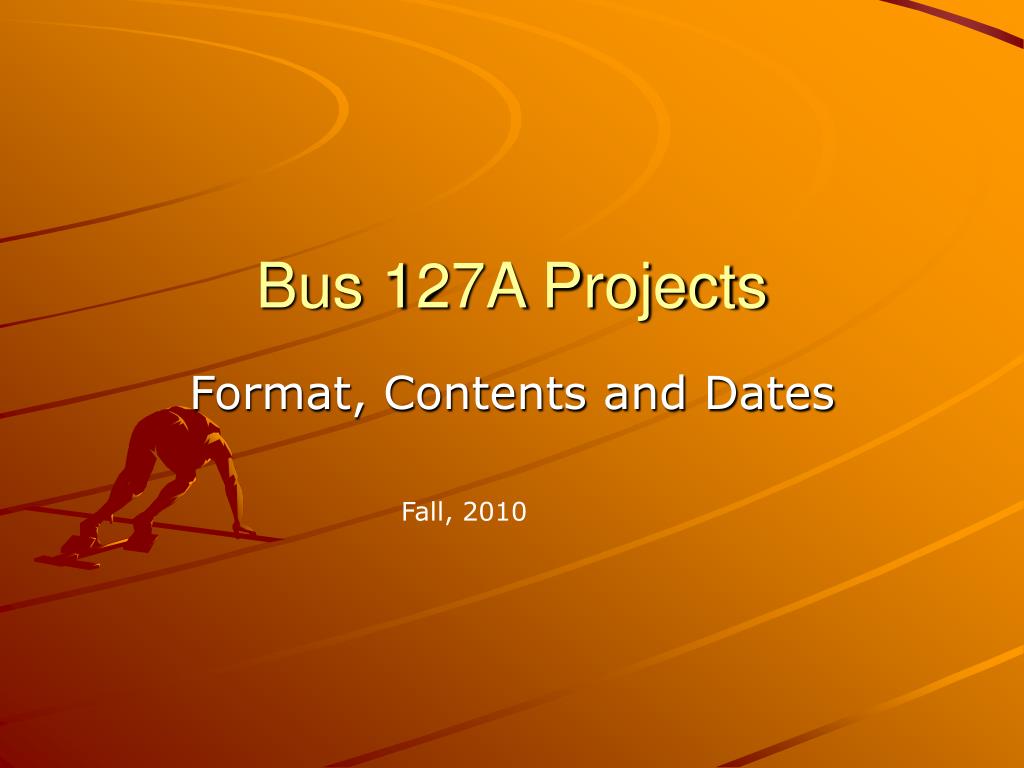 Bus 127A Projects

Format, Contents and Dates

Fall, 2010